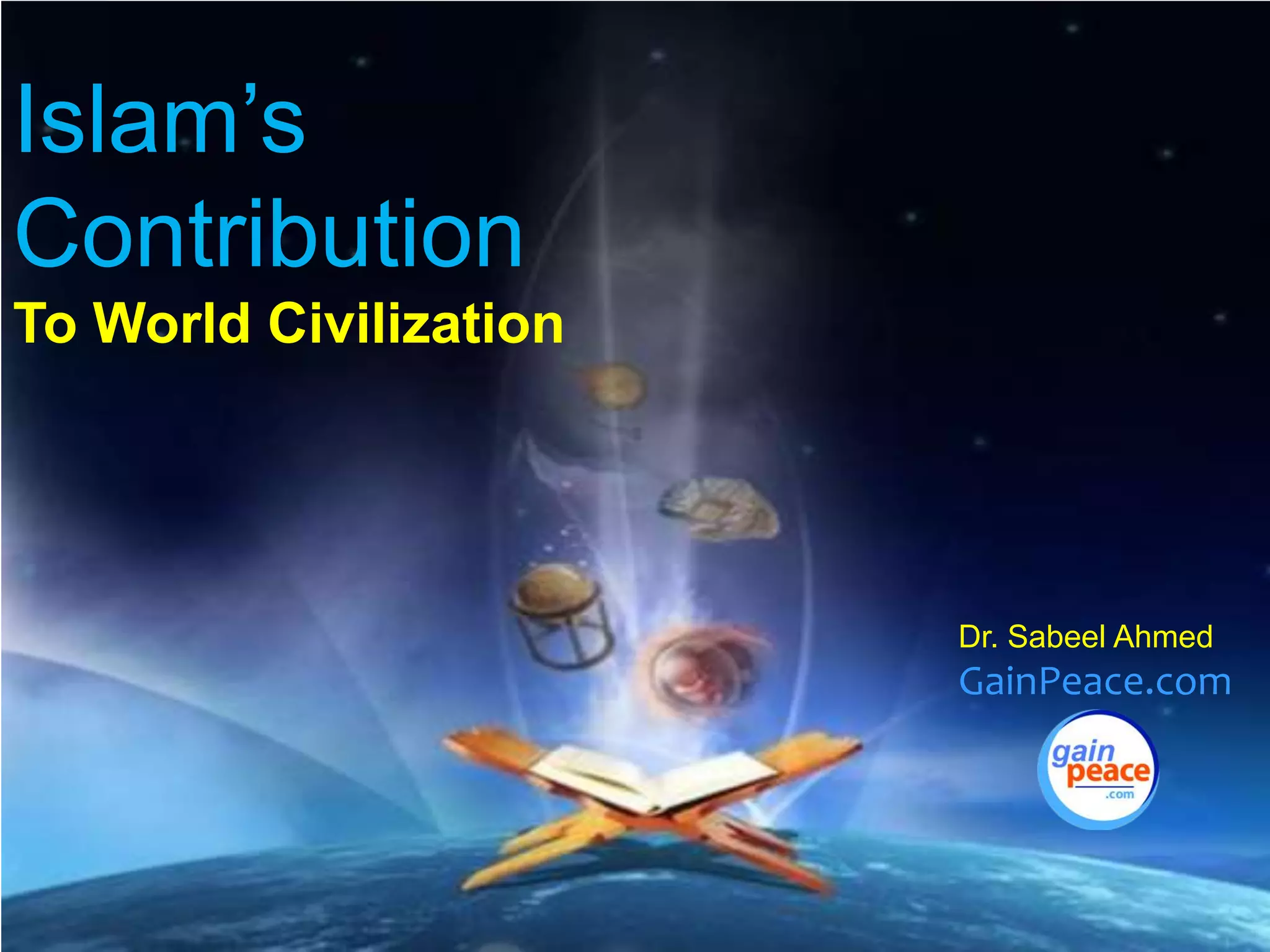 Islam's Contribution

To World Civilization

Dr. Sabeel Ahmed
GainPeace.com

gain peace .com